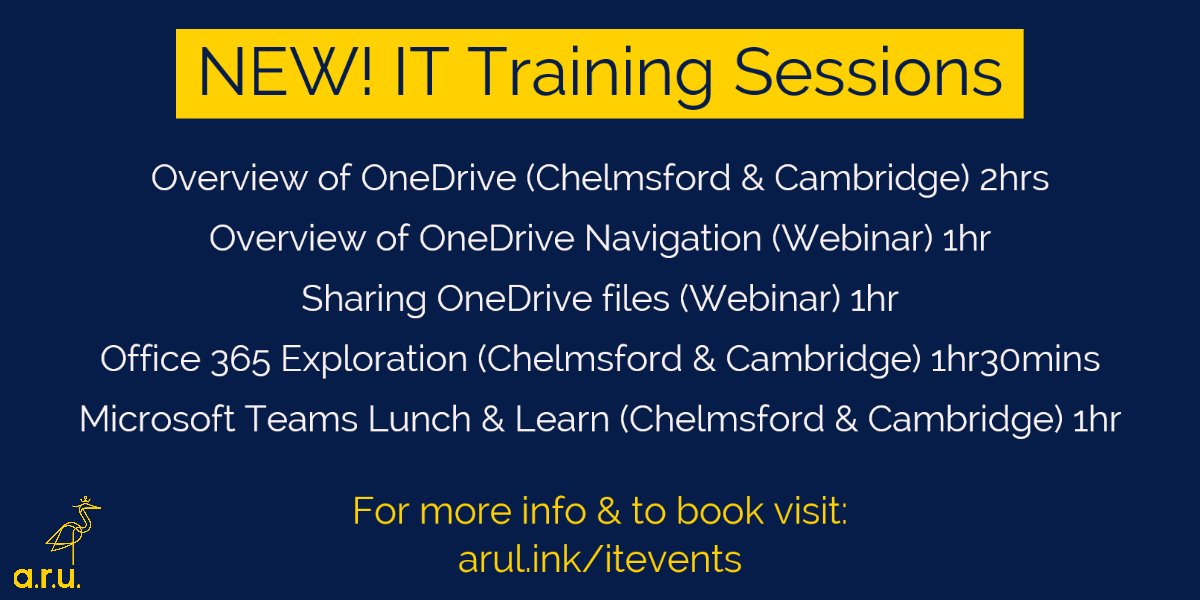 NEW! IT Training Sessions

Overview of OneDrive (Chelmsford & Cambridge) 2hrs

Overview of OneDrive Navigation (Webinar) 1hr

Sharing OneDrive files (Webinar) 1hr

Office 365 Exploration (Chelmsford & Cambridge) 1hr30mins

Microsoft Teams Lunch & Learn (Chelmsford & Cambridge) 1hr

For more info & to book visit:
arul.ink/itevents

a.r.u.